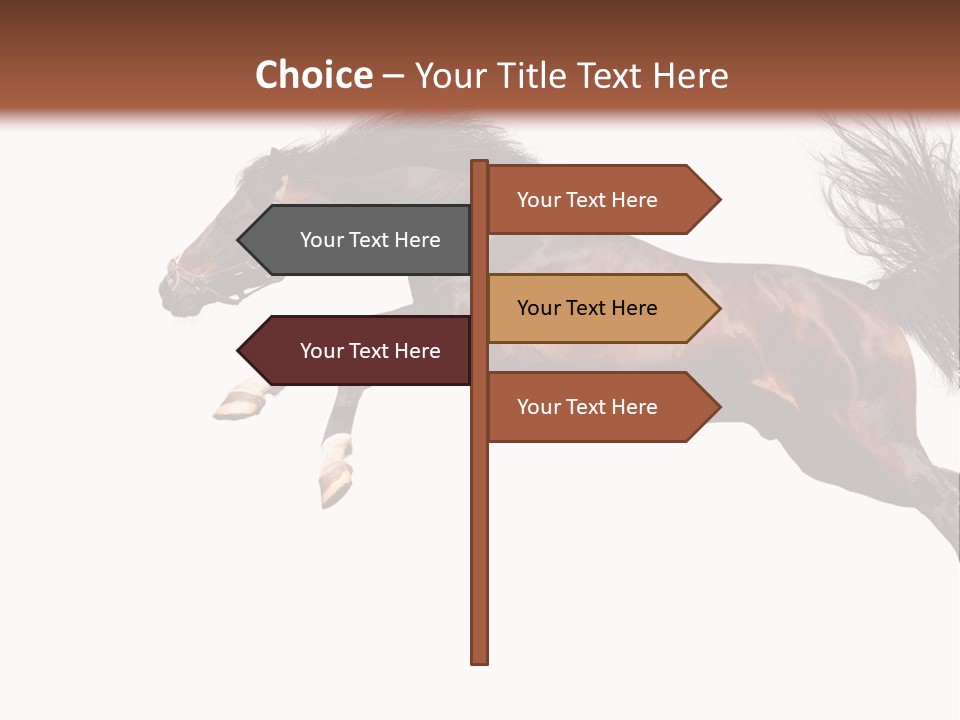 Choice – Your Title Text Here

Your Text Here

Your Text Here

Your Text Here

Your Text Here

Your Text Here